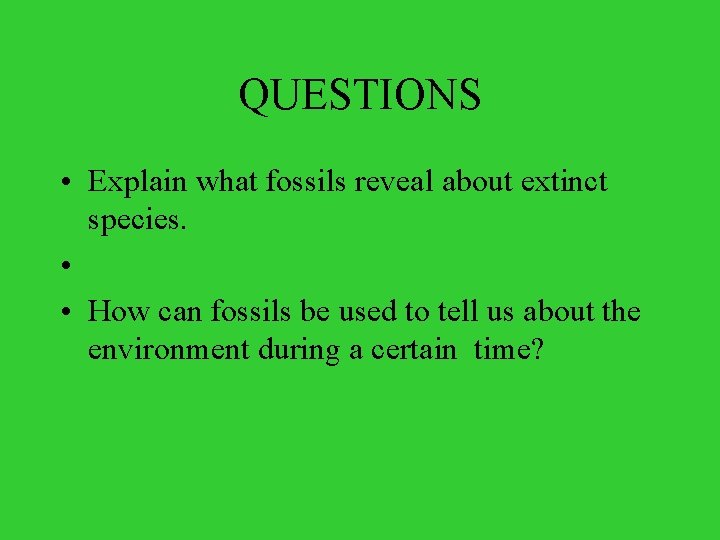 QUESTIONS

• Explain what fossils reveal about extinct species.

•

• How can fossils be used to tell us about the environment during a certain time?